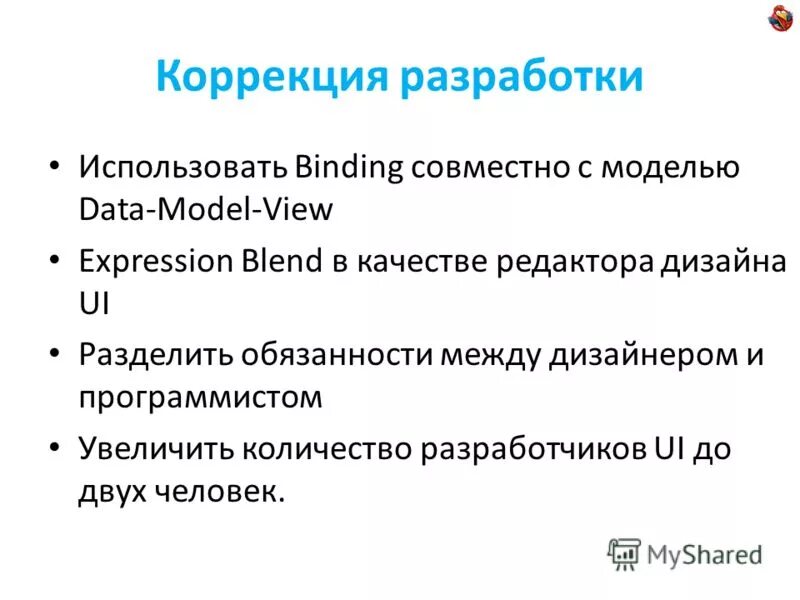 Коррекция разработки

• Использовать Binding совместно с моделью Data-Model-View
• Expression Blend в качестве редактора дизайна UI
• Разделить обязанности между дизайнером и программистом
• Увеличить количество разработчиков UI до двух человек.

MyShared